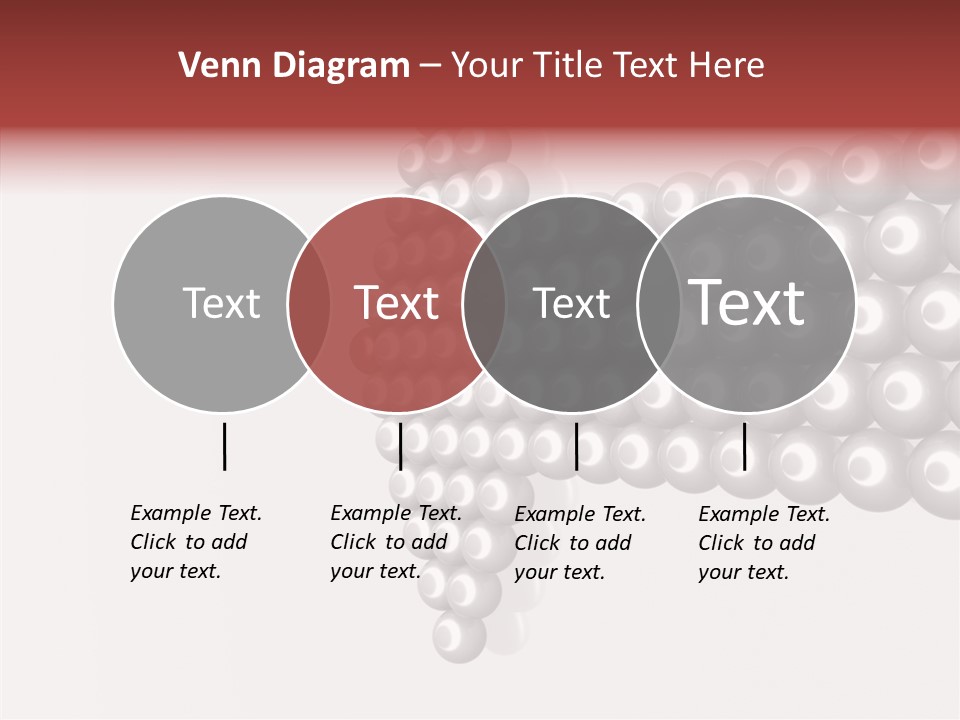 Venn Diagram – Your Title Text Here

Text

Text

Text

Text

Example Text. Click to add your text.

Example Text. Click to add your text.

Example Text. Click to add your text.

Example Text. Click to add your text.